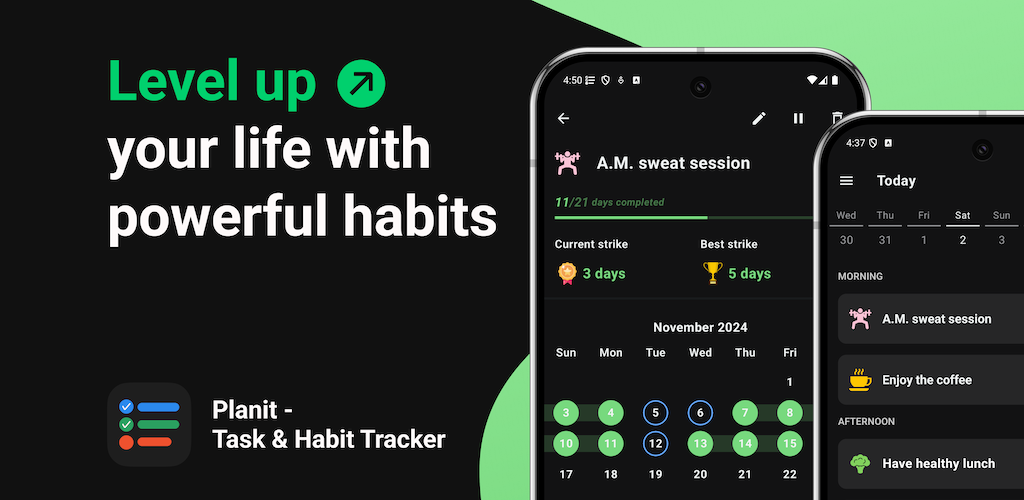 Level up
your life with
powerful habits

Planit -
Task & Habit Tracker

4:50

A.M. sweat session

11/21 days completed

Current strike
3 days

Best strike
5 days

November 2024

| Sun | Mon | Tue | Wed | Thu | Fri |
|---|---|---|---|---|---|
| | | | | | 1 |
| 3 | 4 | 5 | 6 | 7 | 8 |
| 10 | 11 | 12 | 13 | 14 | 15 |
| 17 | 18 | 19 | 20 | 21 | 22 |

4:37

Today

| Wed | Thu | Fri | Sat | Sun |
|---|---|---|---|---|
| 30 | 31 | 1 | 2 | 3 |

MORNING

A.M. sweat session

Enjoy the coffee

AFTERNOON

Have healthy lunch